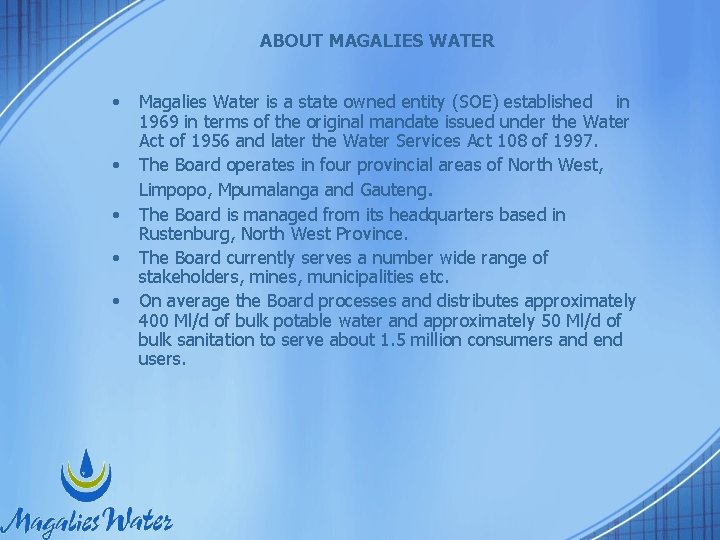 ABOUT MAGALIES WATER

• Magalies Water is a state owned entity (SOE) established in 1969 in terms of the original mandate issued under the Water Act of 1956 and later the Water Services Act 108 of 1997.

• The Board operates in four provincial areas of North West, Limpopo, Mpumalanga and Gauteng.

• The Board is managed from its headquarters based in Rustenburg, North West Province.

• The Board currently serves a number wide range of stakeholders, mines, municipalities etc.

• On average the Board processes and distributes approximately 400 Ml/d of bulk potable water and approximately 50 Ml/d of bulk sanitation to serve about 1.5 million consumers and end users.

Magalies Water